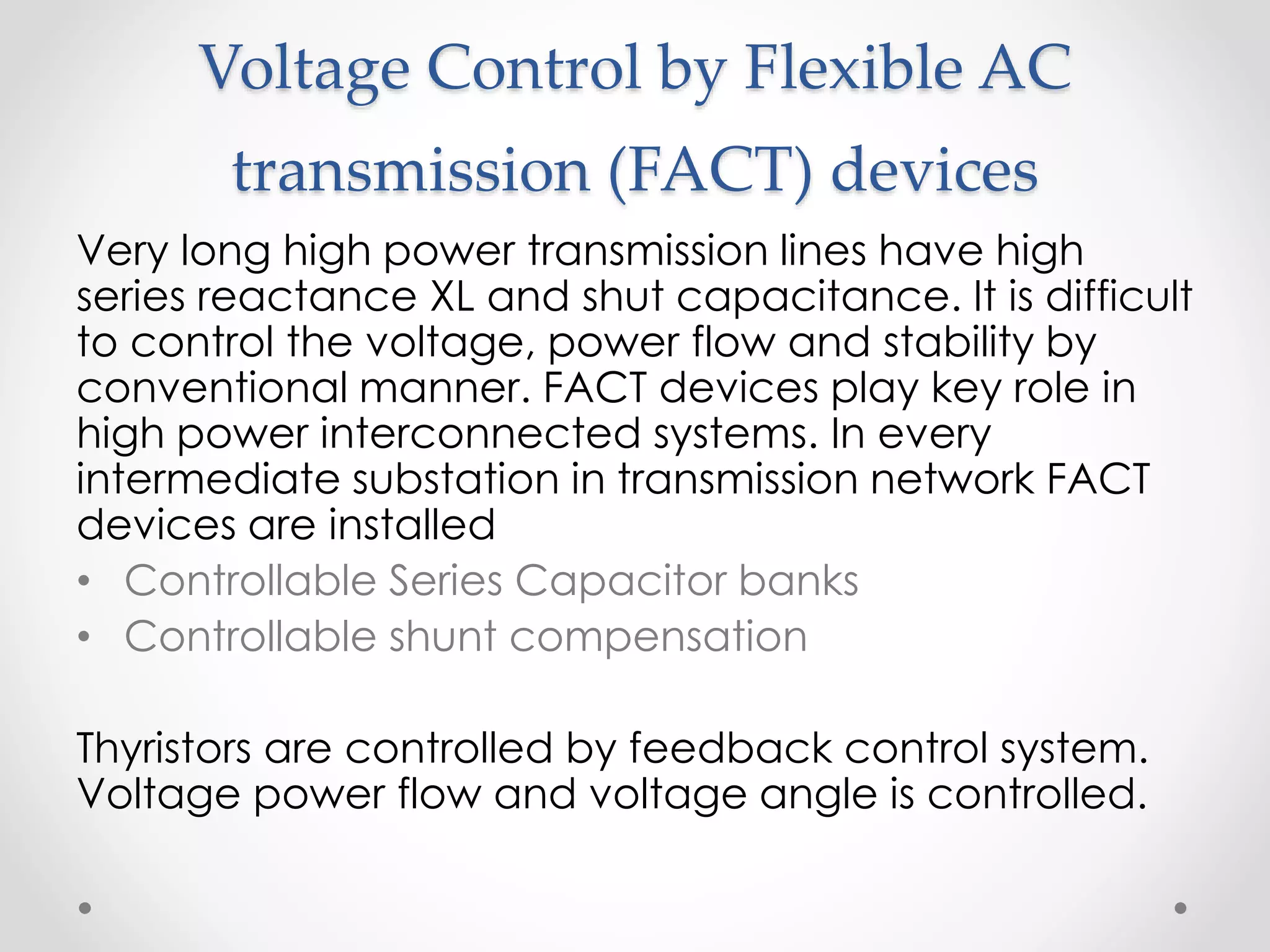 Voltage Control by Flexible AC transmission (FACT) devices

Very long high power transmission lines have high series reactance XL and shut capacitance. It is difficult to control the voltage, power flow and stability by conventional manner. FACT devices play key role in high power interconnected systems. In every intermediate substation in transmission network FACT devices are installed

• Controllable Series Capacitor banks
• Controllable shunt compensation

Thyristors are controlled by feedback control system. Voltage power flow and voltage angle is controlled.